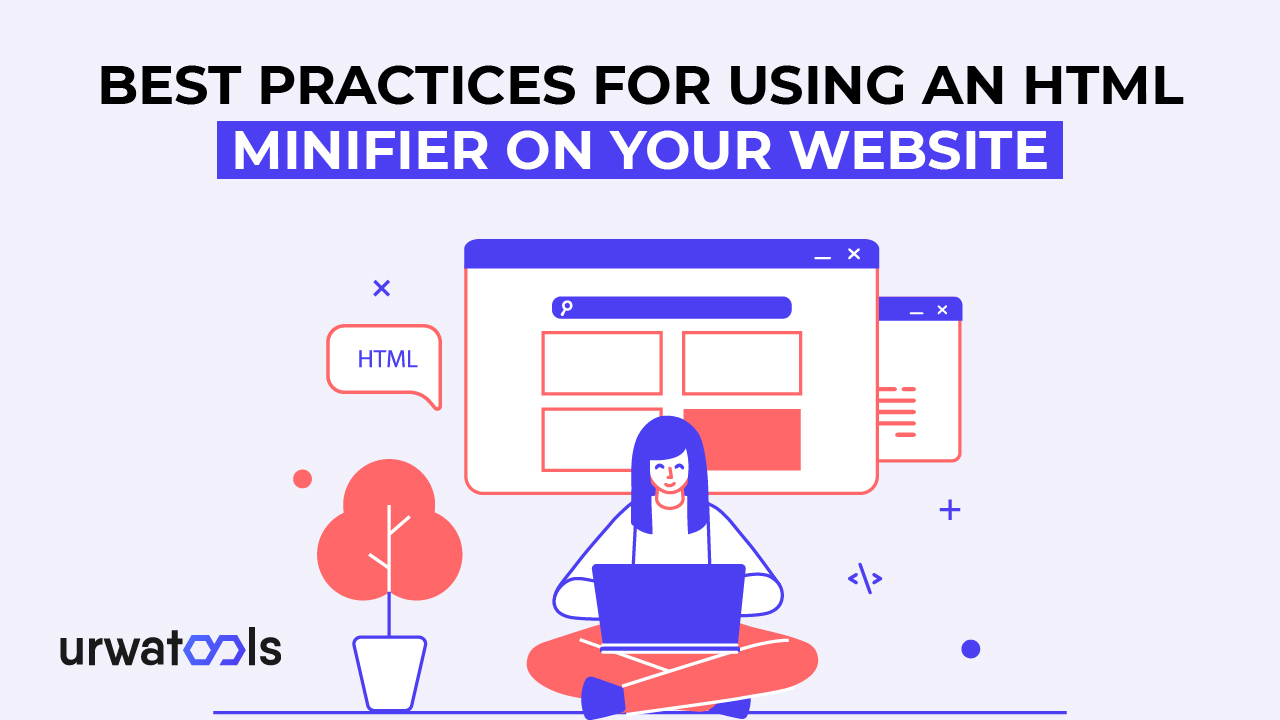 BEST PRACTICES FOR USING AN HTML MINIFIER ON YOUR WEBSITE

HTML

</>

urwatools